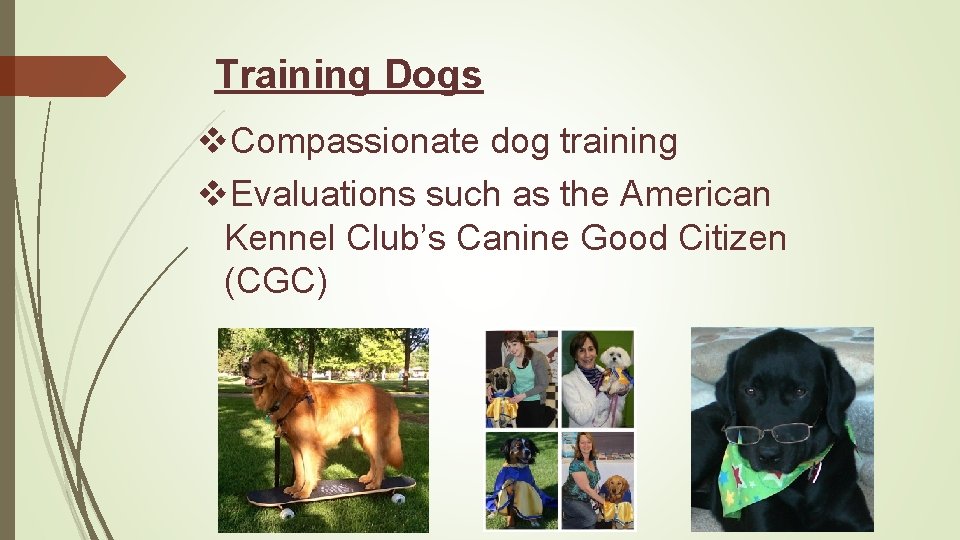 Training Dogs

❖Compassionate dog training

❖Evaluations such as the American Kennel Club's Canine Good Citizen (CGC)